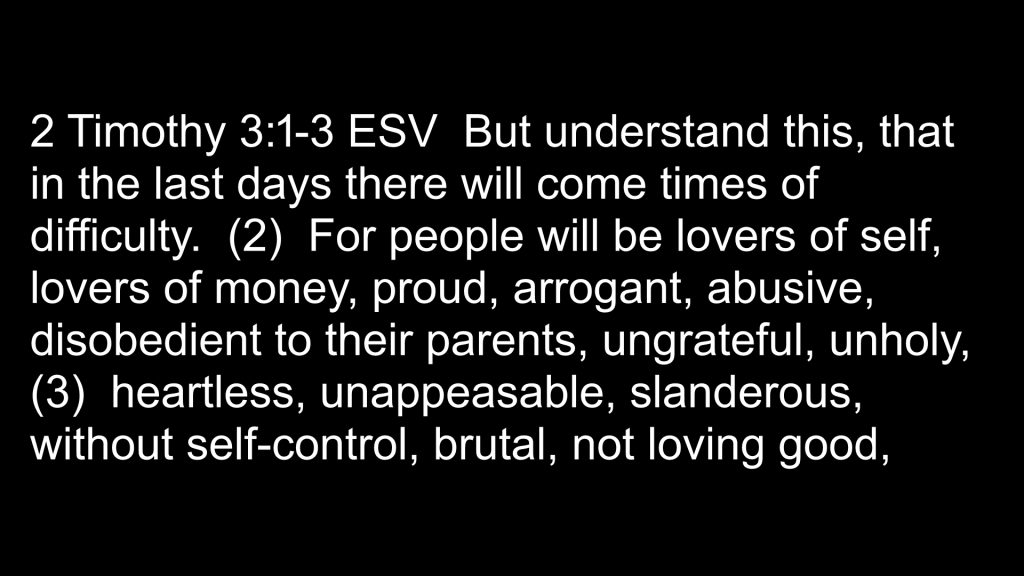 2 Timothy 3:1-3 ESV But understand this, that in the last days there will come times of difficulty. (2) For people will be lovers of self, lovers of money, proud, arrogant, abusive, disobedient to their parents, ungrateful, unholy, (3) heartless, unappeasable, slanderous, without self-control, brutal, not loving good,